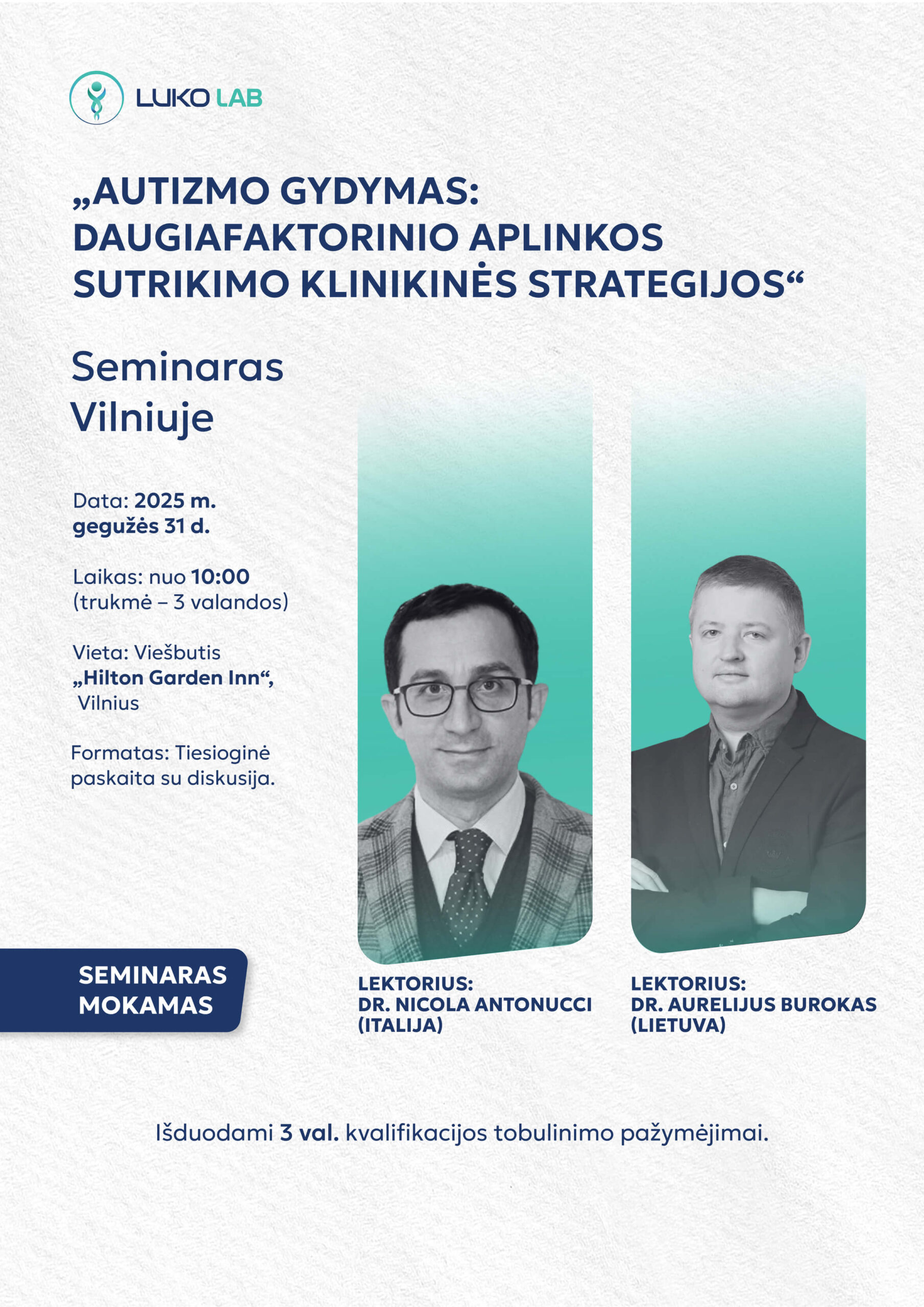 LUKO LAB

„AUTIZMO GYDYMAS: DAUGIAFAKTORINIO APLINKOS SUTRIKIMO KLINIKINĖS STRATEGIJOS“

Seminaras Vilniuje

Data: 2025 m. gegužės 31 d.

Laikas: nuo 10:00 (trukmė – 3 valandos)

Vieta: Viešbutis „Hilton Garden Inn“, Vilnius

Formatas: Tiesioginė paskaita su diskusija.

SEMINARAS MOKAMAS

LEKTORIUS: DR. NICOLA ANTONUCCI (ITALIJA)

LEKTORIUS: DR. AURELIJUS BUROKAS (LIETUVA)

Išduodami 3 val. kvalifikacijos tobulinimo pažymėjimai.